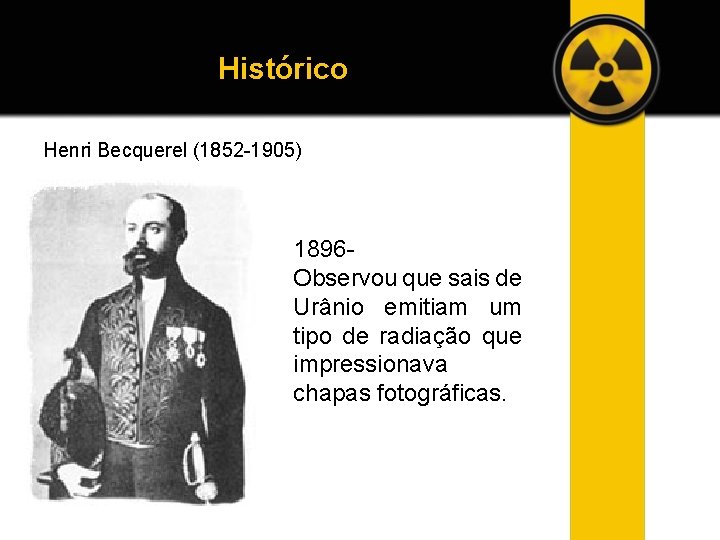 Histórico

Henri Becquerel (1852-1905)

1896-
Observou que sais de Urânio emitiam um tipo de radiação que impressionava chapas fotográficas.